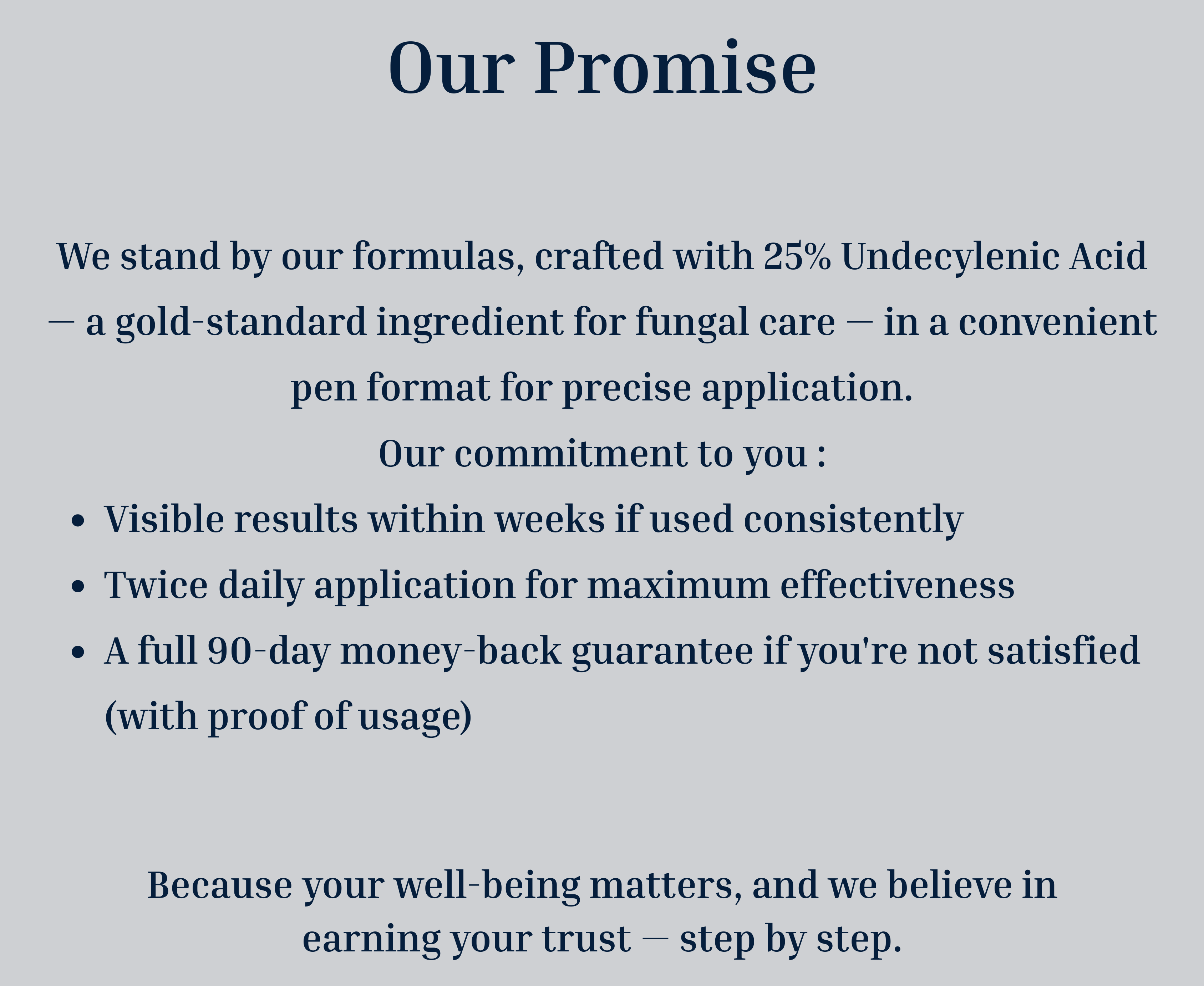 Our Promise

We stand by our formulas, crafted with 25% Undecylenic Acid — a gold-standard ingredient for fungal care — in a convenient pen format for precise application.

Our commitment to you :

- Visible results within weeks if used consistently
- Twice daily application for maximum effectiveness
- A full 90-day money-back guarantee if you're not satisfied (with proof of usage)

Because your well-being matters, and we believe in earning your trust — step by step.